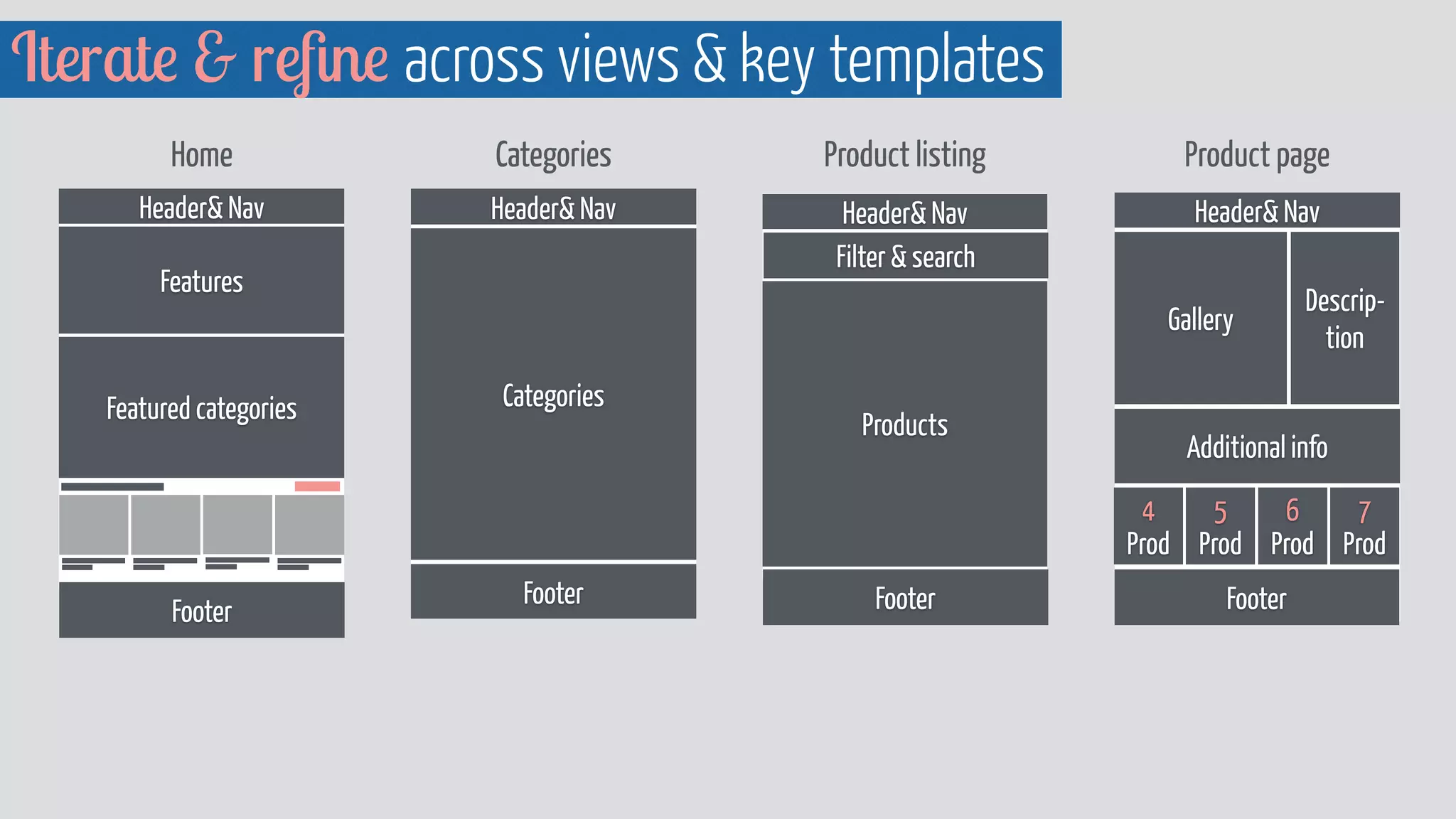 Iterate & refine across views & key templates

Home

Header& Nav

Features

Featured categories

Footer

Categories

Header& Nav

Categories

Footer

Product listing

Header& Nav

Filter & search

Products

Footer

Product page

Header& Nav

Gallery

Description

Additional info

4 Prod

5 Prod

6 Prod

7 Prod

Footer